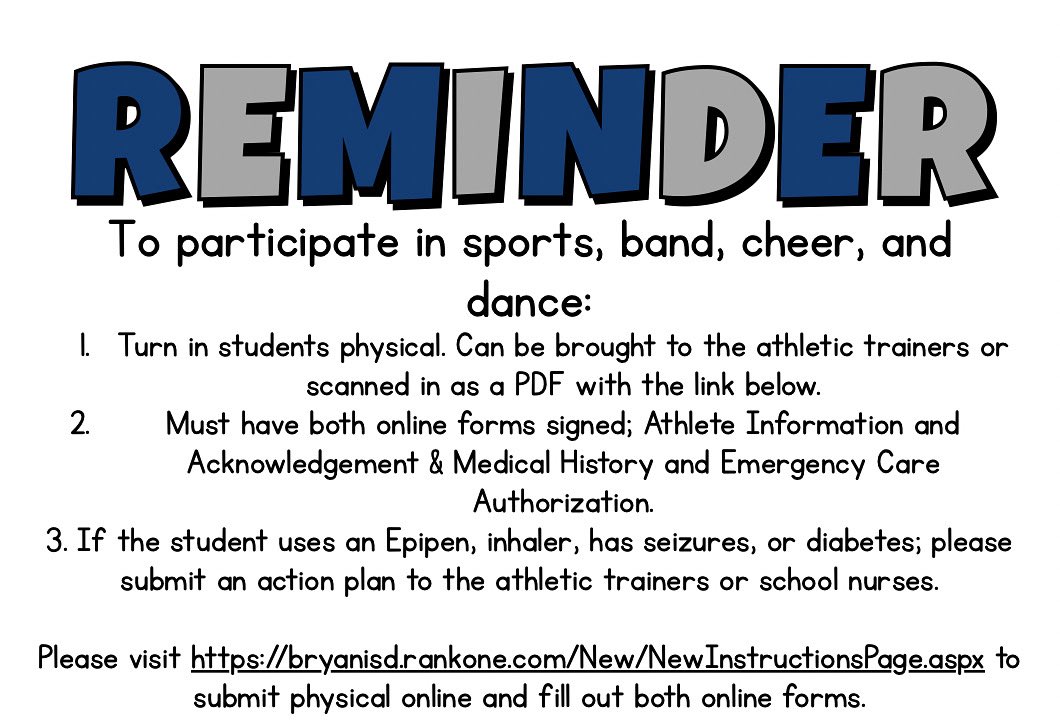 REMINDER

To participate in sports, band, cheer, and dance:

1. Turn in students physical. Can be brought to the athletic trainers or scanned in as a PDF with the link below.
2. Must have both online forms signed; Athlete Information and Acknowledgement & Medical History and Emergency Care Authorization.
3. If the student uses an Epipen, inhaler, has seizures, or diabetes; please submit an action plan to the athletic trainers or school nurses.

Please visit https://bryanisd.rankone.com/New/NewInstructionsPage.aspx to submit physical online and fill out both online forms.